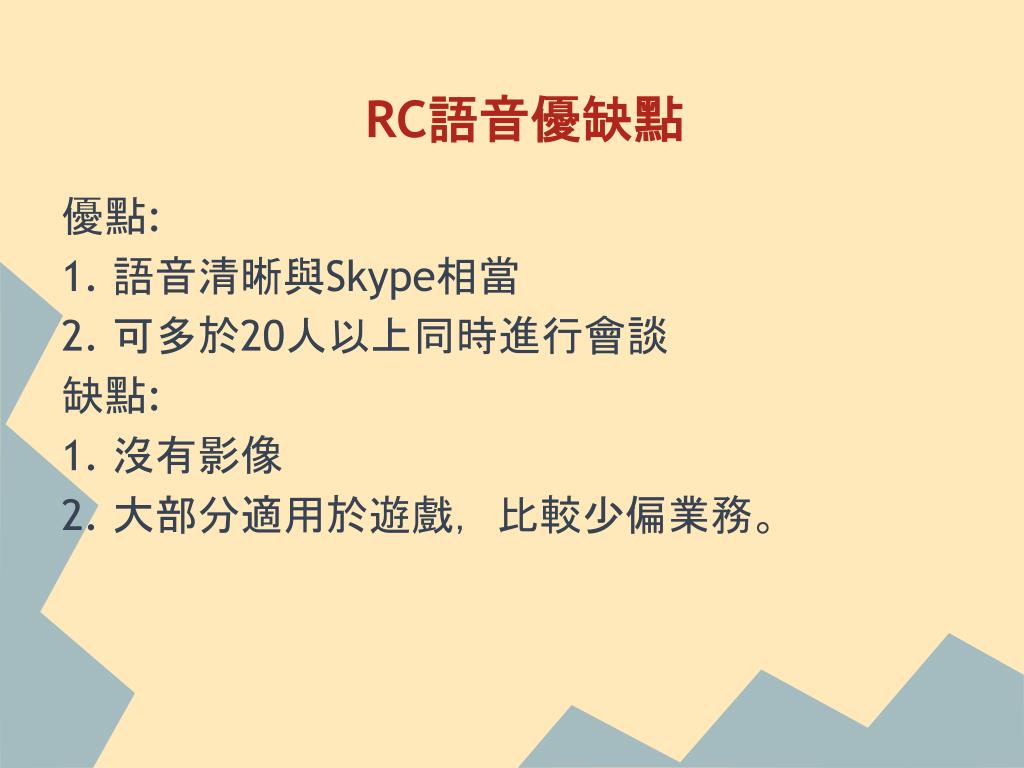 RC語音優缺點

優點:
1. 語音清晰與Skype相當
2. 可多於20人以上同時進行會談
缺點:
1. 沒有影像
2. 大部分適用於遊戲，比較少偏業務。